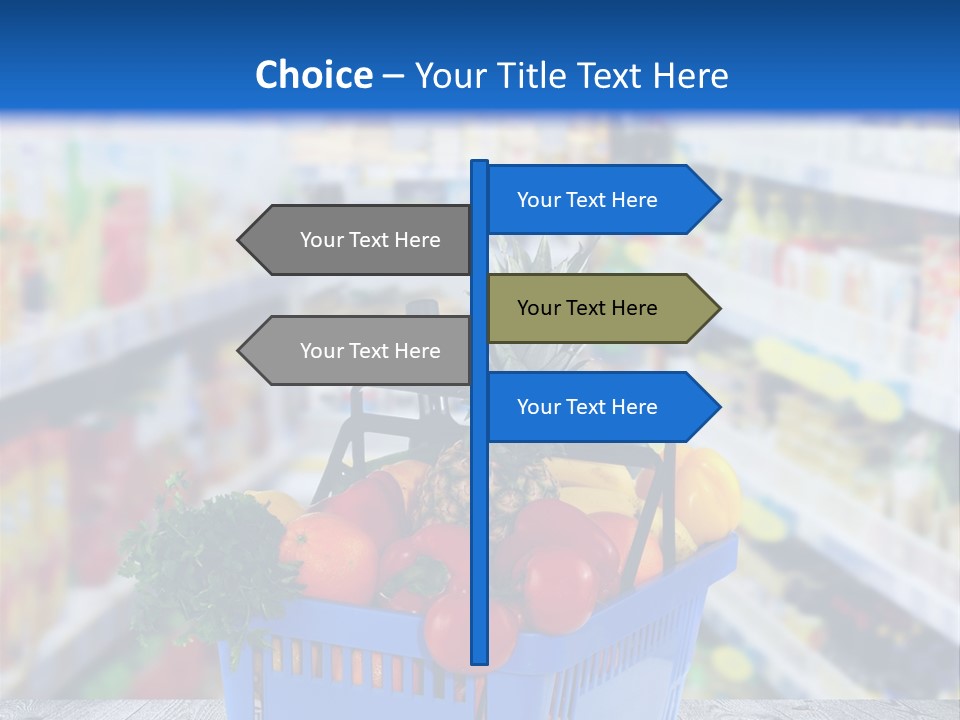 Choice – Your Title Text Here

Your Text Here

Your Text Here

Your Text Here

Your Text Here

Your Text Here